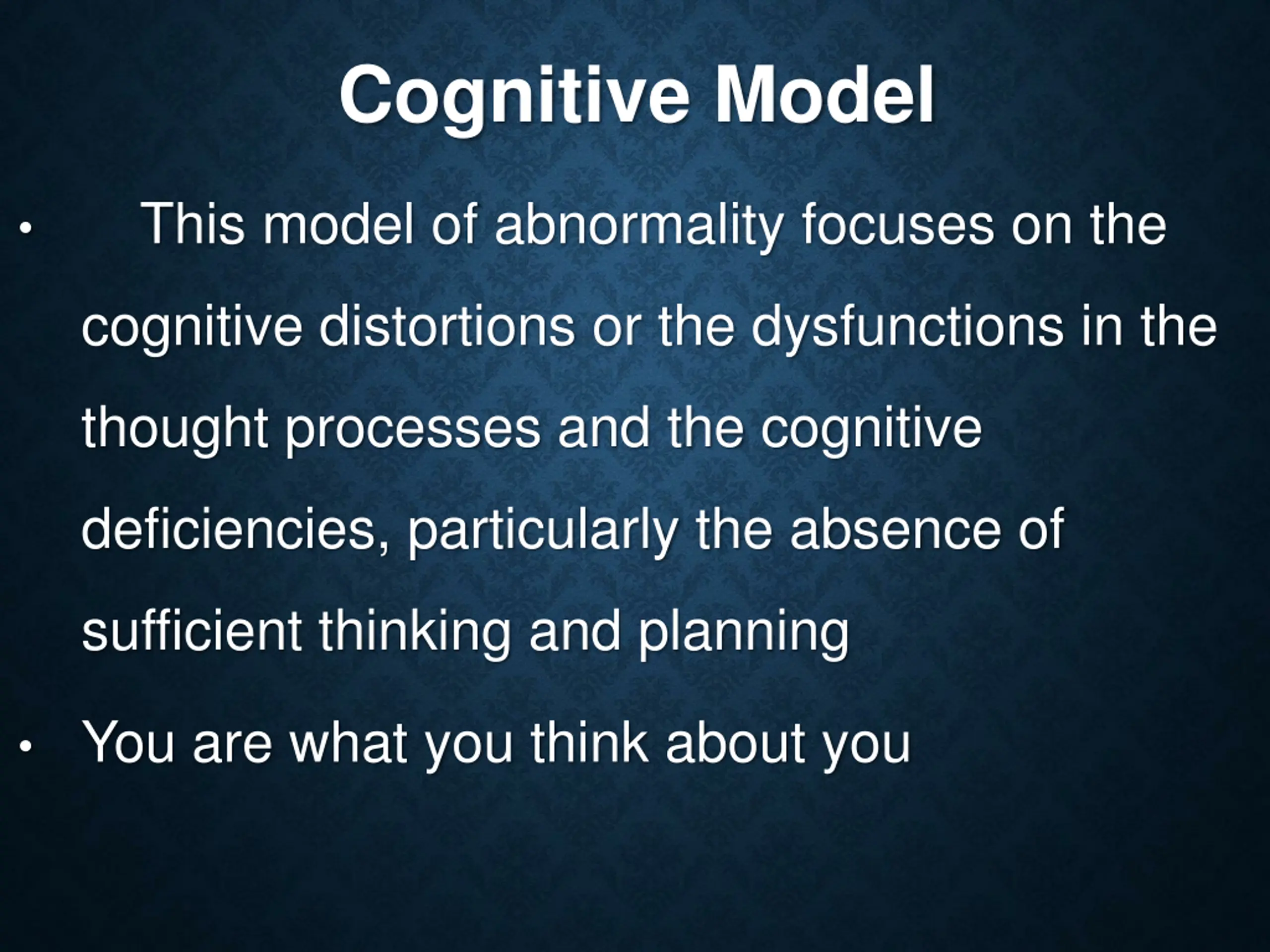 Cognitive Model

• This model of abnormality focuses on the cognitive distortions or the dysfunctions in the thought processes and the cognitive deficiencies, particularly the absence of sufficient thinking and planning

• You are what you think about you